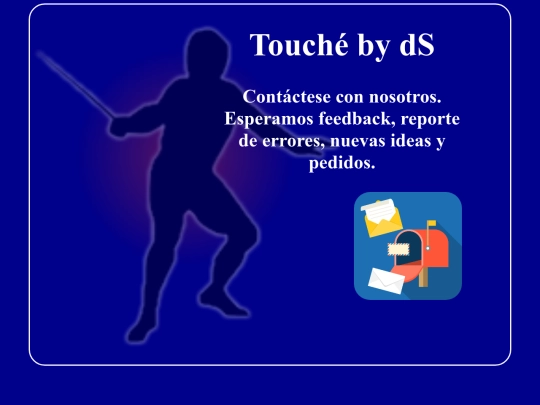 Touché by dS

Contáctese con nosotros. Esperamos feedback, reporte de errores, nuevas ideas y pedidos.